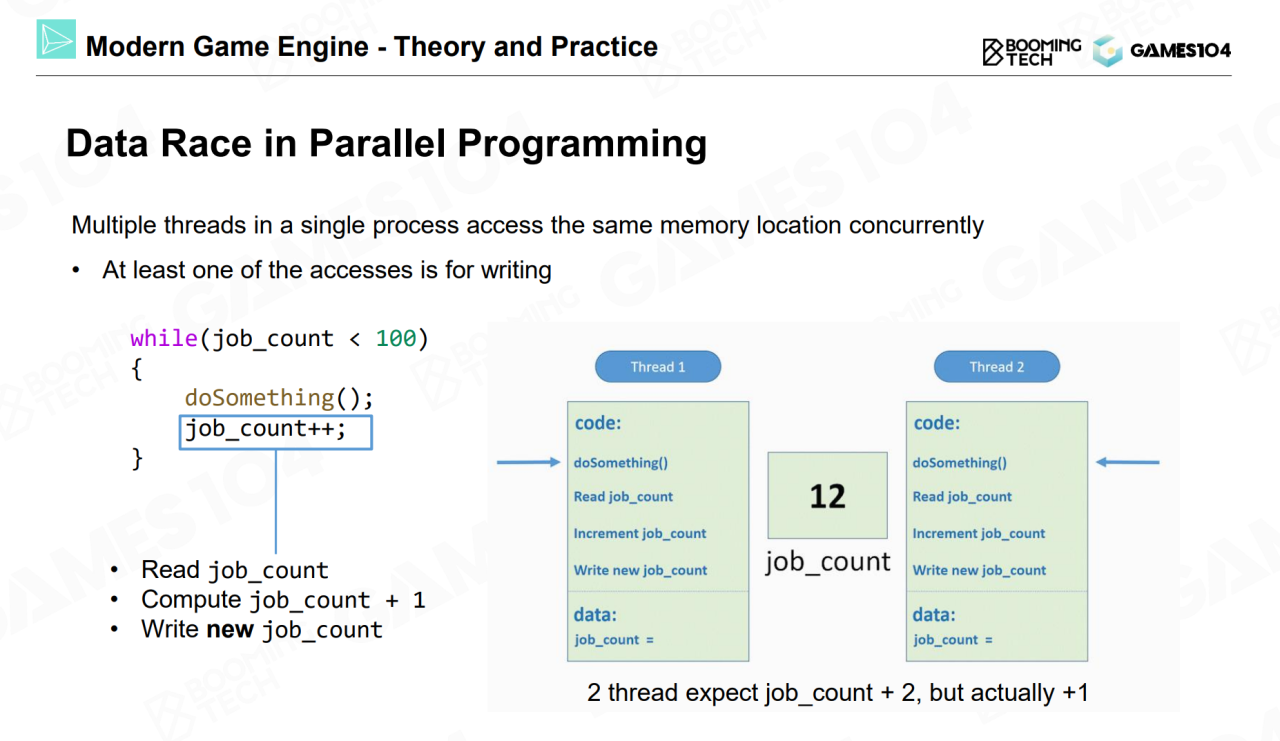 Modern Game Engine - Theory and Practice

BOOMING TECH GAMES104

Data Race in Parallel Programming

Multiple threads in a single process access the same memory location concurrently

• At least one of the accesses is for writing

while(job_count < 100)
{
doSomething();
job_count++;
}

• Read job_count
• Compute job_count + 1
• Write **new** job_count

Thread 1

code:
doSomething()
Read job_count
Increment job_count
Write new job_count
data:
job_count =

12
job_count

Thread 2

code:
doSomething()
Read job_count
Increment job_count
Write new job_count
data:
job_count =

2 thread expect job_count + 2, but actually +1